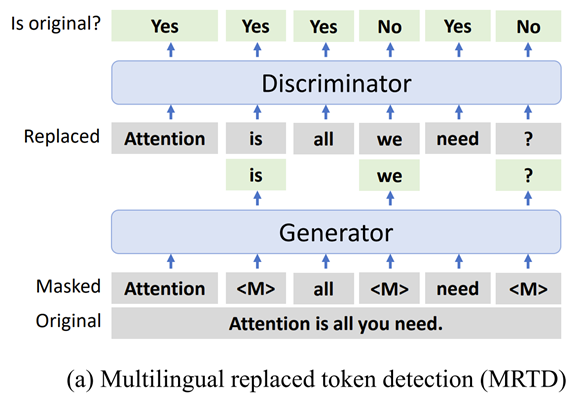 Is original? Yes Yes Yes No Yes No

Discriminator

Replaced Attention is all we need ?

is we ?

Generator

Masked Attention <M> all <M> need <M>

Original Attention is all you need.

(a) Multilingual replaced token detection (MRTD)